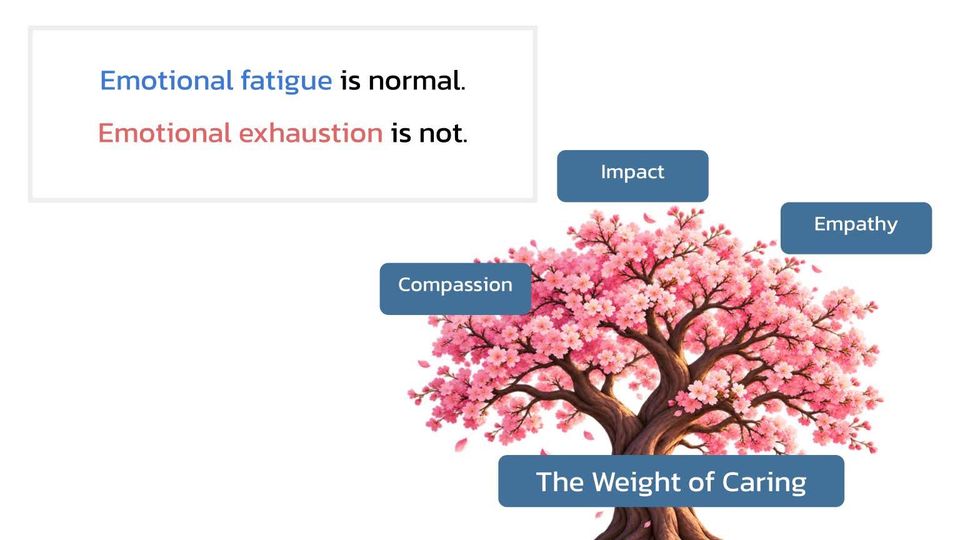 Emotional fatigue is normal.

Emotional exhaustion is not.

Impact

Empathy

Compassion

The Weight of Caring